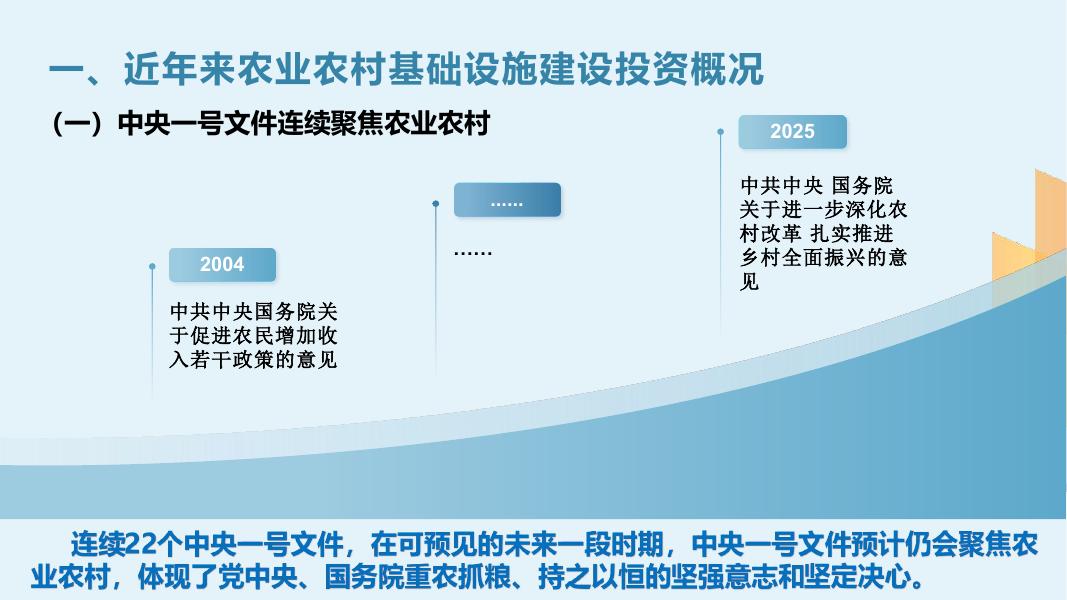 一、近年来农业农村基础设施建设投资概况

（一）中央一号文件连续聚焦农业农村

2004

中共中央国务院关于促进农民增加收入若干政策的意见

……

……

2025

中共中央 国务院关于进一步深化农村改革 扎实推进乡村全面振兴的意见

连续22个中央一号文件，在可预见的未来一段时期，中央一号文件预计仍会聚焦农业农村，体现了党中央、国务院重农抓粮、持之以恒的坚强意志和坚定决心。